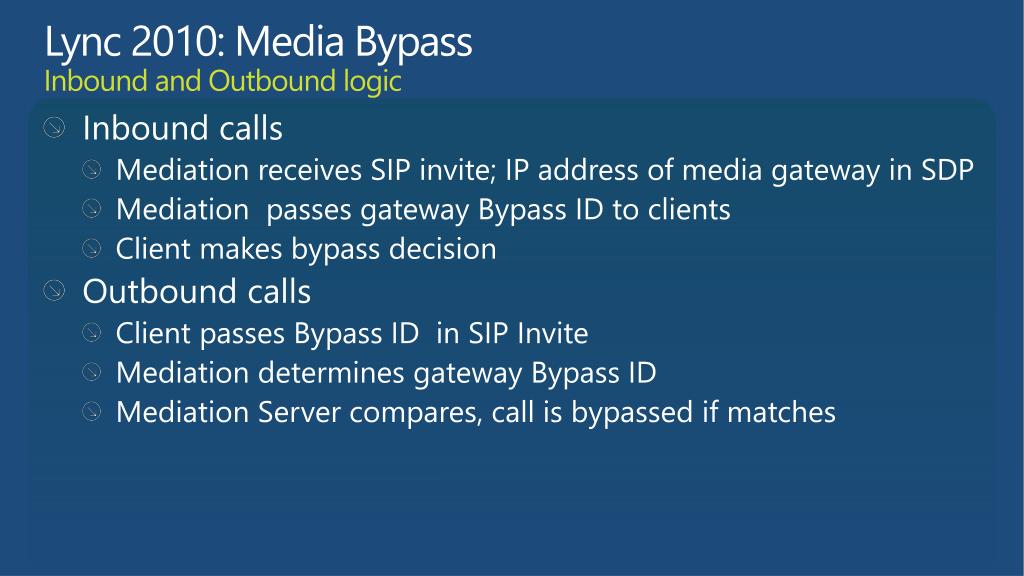 Lync 2010: Media Bypass
Inbound and Outbound logic

Inbound calls
Mediation receives SIP invite; IP address of media gateway in SDP
Mediation passes gateway Bypass ID to clients
Client makes bypass decision
Outbound calls
Client passes Bypass ID in SIP Invite
Mediation determines gateway Bypass ID
Mediation Server compares, call is bypassed if matches